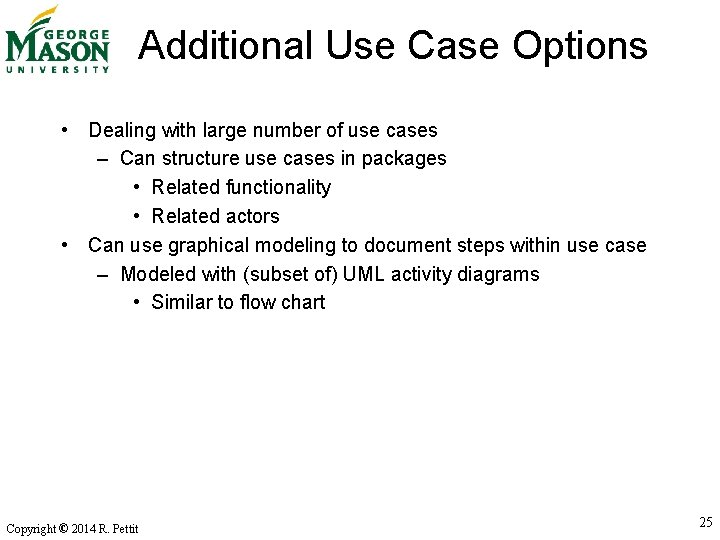 GEORGE MASON UNIVERSITY

Additional Use Case Options

• Dealing with large number of use cases
– Can structure use cases in packages
• Related functionality
• Related actors
• Can use graphical modeling to document steps within use case
– Modeled with (subset of) UML activity diagrams
• Similar to flow chart

Copyright © 2014 R. Pettit

25